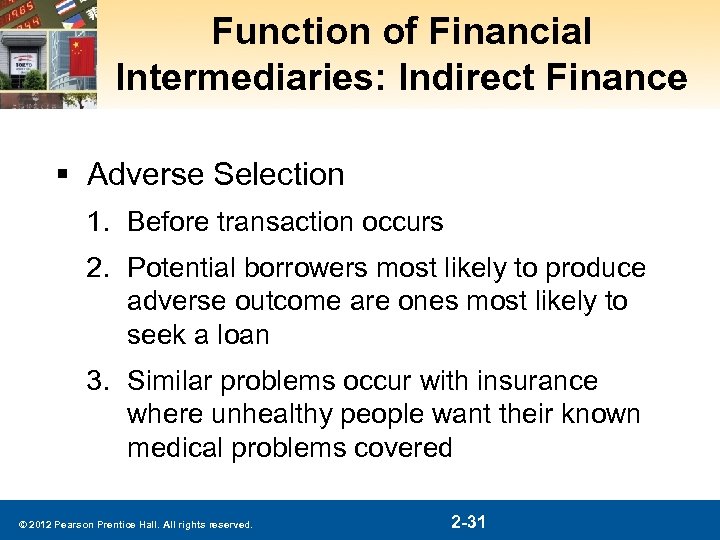 Function of Financial Intermediaries: Indirect Finance

▪ Adverse Selection

1. Before transaction occurs

2. Potential borrowers most likely to produce adverse outcome are ones most likely to seek a loan

3. Similar problems occur with insurance where unhealthy people want their known medical problems covered

© 2012 Pearson Prentice Hall. All rights reserved.

2-31